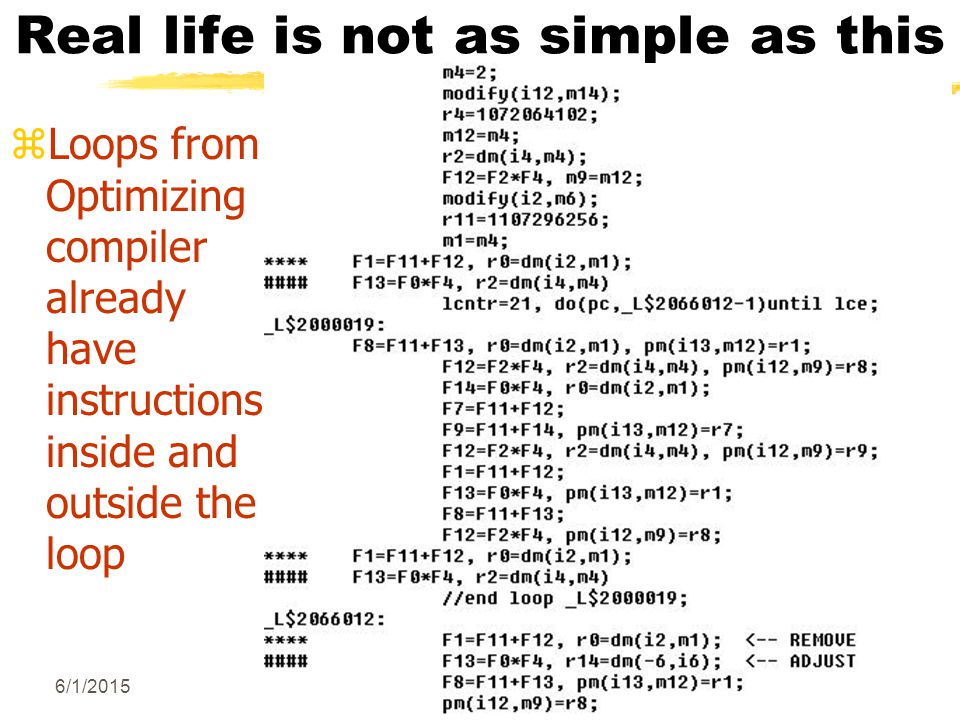 Real life is not as simple as this

⌘Loops from Optimizing compiler already have instructions inside and outside the loop

m4=2;
modify(i12,m14);
r4=1072064102;
m12=m4;
r2=dm(i4,m4);
F12=F2*F4, m9=m12;
modify(i2,m6);
r11=1107296256;
m1=m4;
**** F1=F11+F12, r0=dm(i2,m1);
#### F13=F0*F4, r2=dm(i4,m4)
lcntr=21, do(pc,_L$2066012-1)until lce;
_L$2000019:
F8=F11+F13, r0=dm(i2,m1), pm(i13,m12)=r1;
F12=F2*F4, r2=dm(i4,m4), pm(i12,m9)=r8;
F14=F0*F4, r0=dm(i2,m1);
F7=F11+F12;
F9=F11+F14, pm(i13,m12)=r7;
F12=F2*F4, r2=dm(i4,m4), pm(i12,m9)=r9;
F1=F11+F12;
F13=F0*F4, pm(i13,m12)=r1;
F8=F11+F13;
F12=F2*F4, pm(i12,m9)=r8;
**** F1=F11+F12, r0=dm(i2,m1);
#### F13=F0*F4, r2=dm(i4,m4)
//end loop _L$2000019;
_L$2066012:
**** F1=F11+F12, r0=dm(i2,m1); <-- REMOVE
#### F13=F0*F4, r14=dm(-6,i6); <-- ADJUST
F8=F11+F13, pm(i13,m12)=r1;
pm(i12,m9)=r8;

6/1/2015